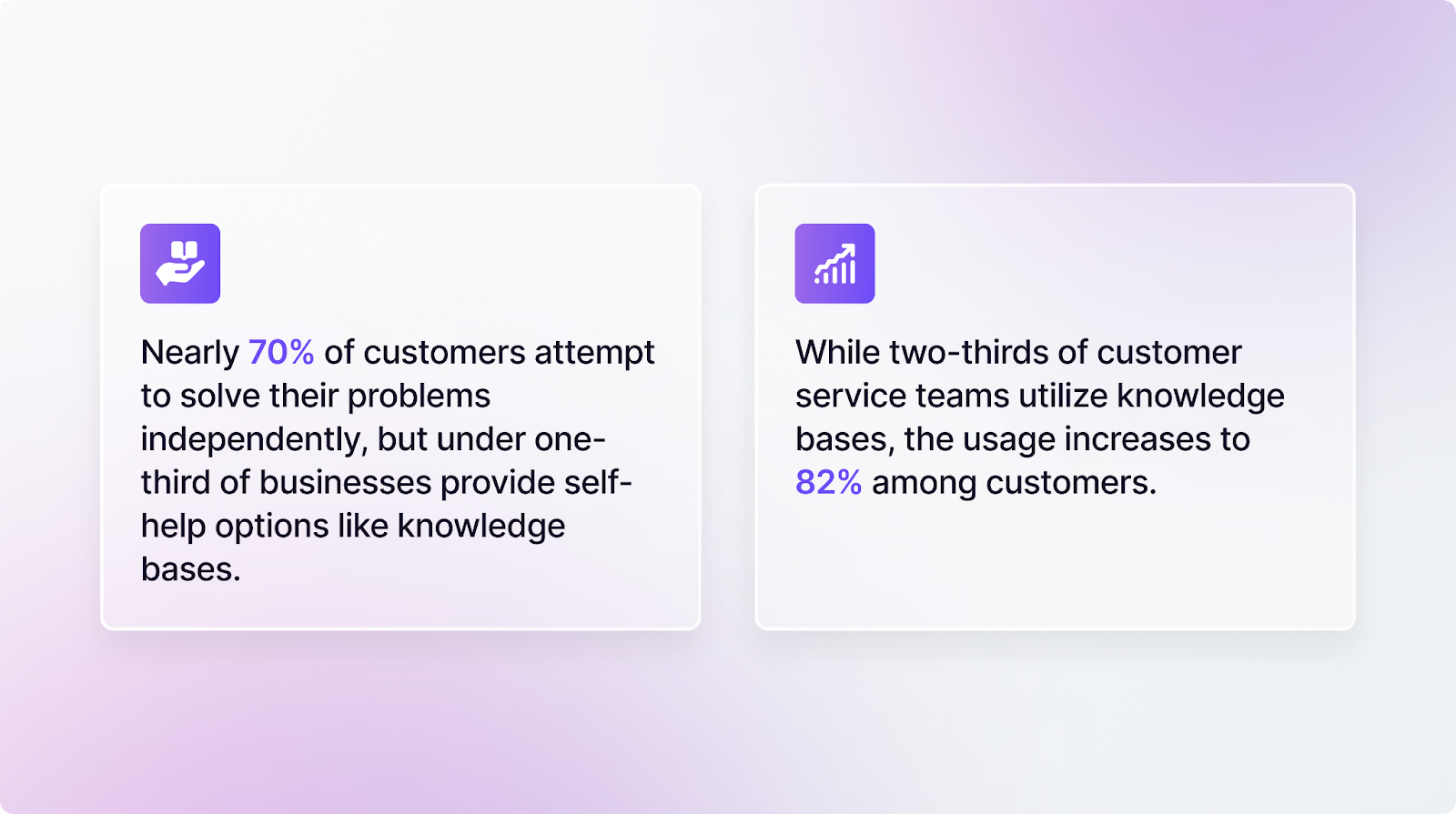 Nearly 70% of customers attempt to solve their problems independently, but under one-third of businesses provide self-help options like knowledge bases.

While two-thirds of customer service teams utilize knowledge bases, the usage increases to 82% among customers.